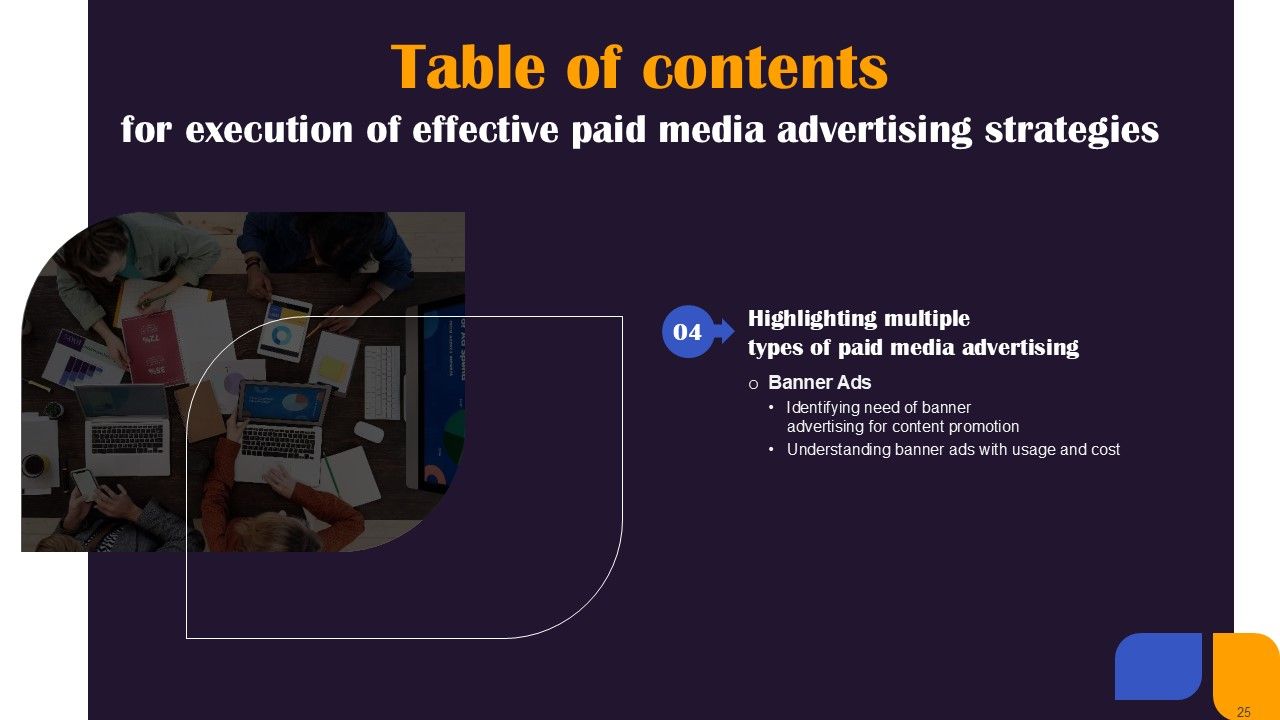 Table of contents
for execution of effective paid media advertising strategies

04

Highlighting multiple types of paid media advertising

o Banner Ads

• Identifying need of banner advertising for content promotion
• Understanding banner ads with usage and cost

25